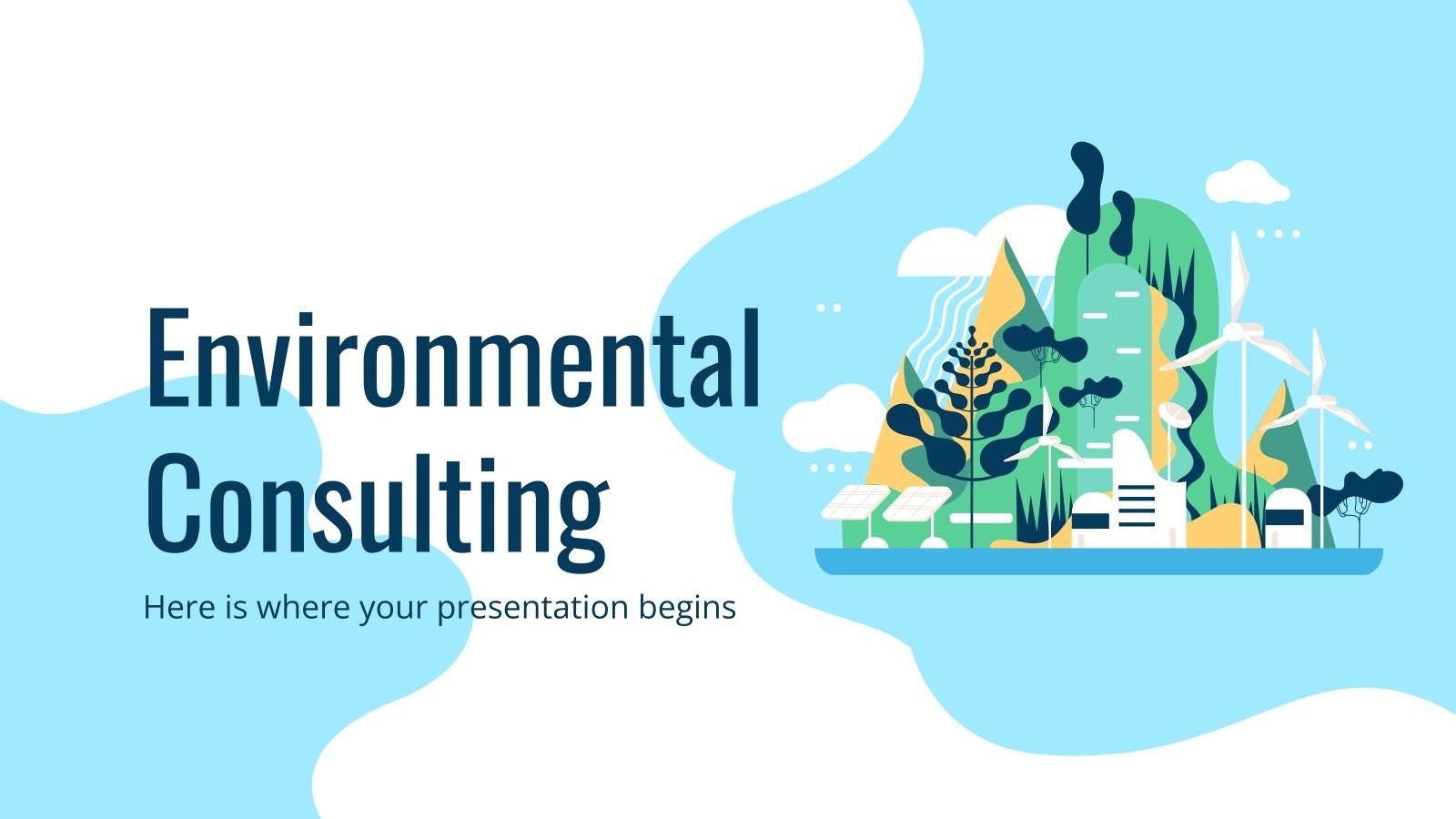 Environmental Consulting

Here is where your presentation begins